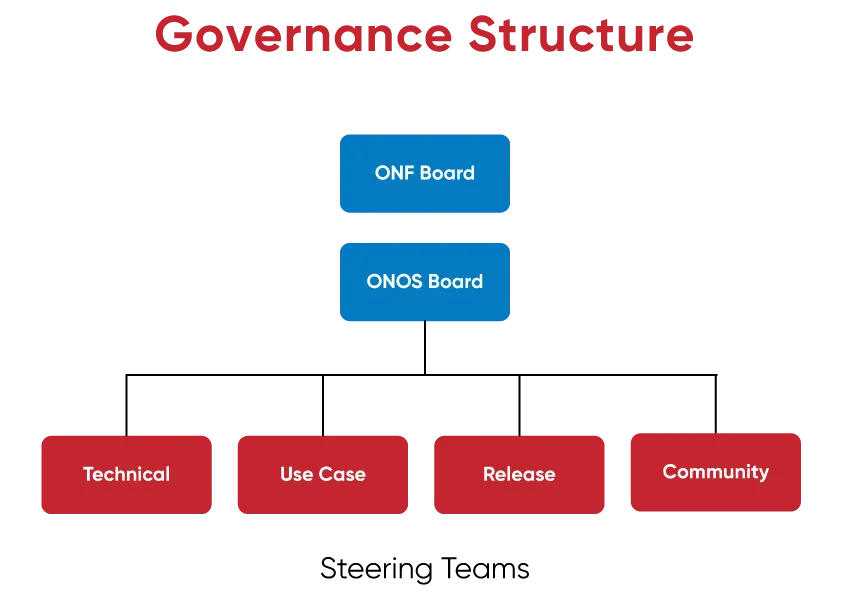 Governance Structure

ONF Board

ONOS Board

Technical

Use Case

Release

Community

Steering Teams